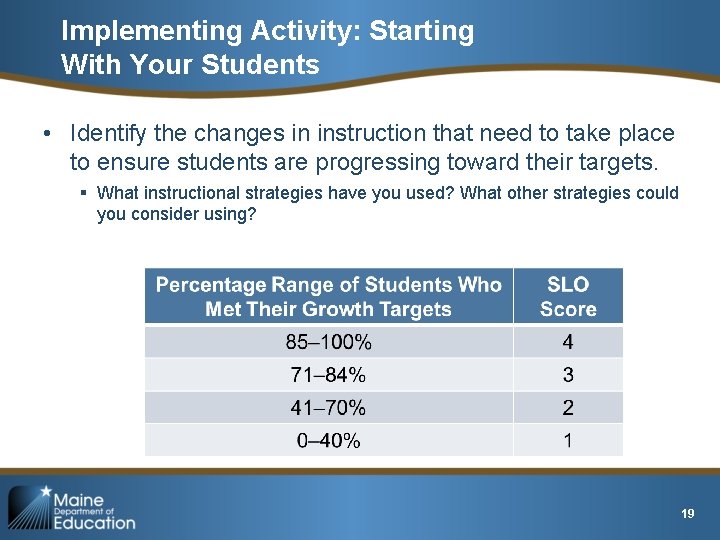 Implementing Activity: Starting With Your Students

• Identify the changes in instruction that need to take place to ensure students are progressing toward their targets.

▪ What instructional strategies have you used? What other strategies could you consider using?

| Percentage Range of Students Who Met Their Growth Targets | SLO Score |
|---|---|
| 85–100% | 4 |
| 71–84% | 3 |
| 41–70% | 2 |
| 0–40% | 1 |

Maine Department of Education

19